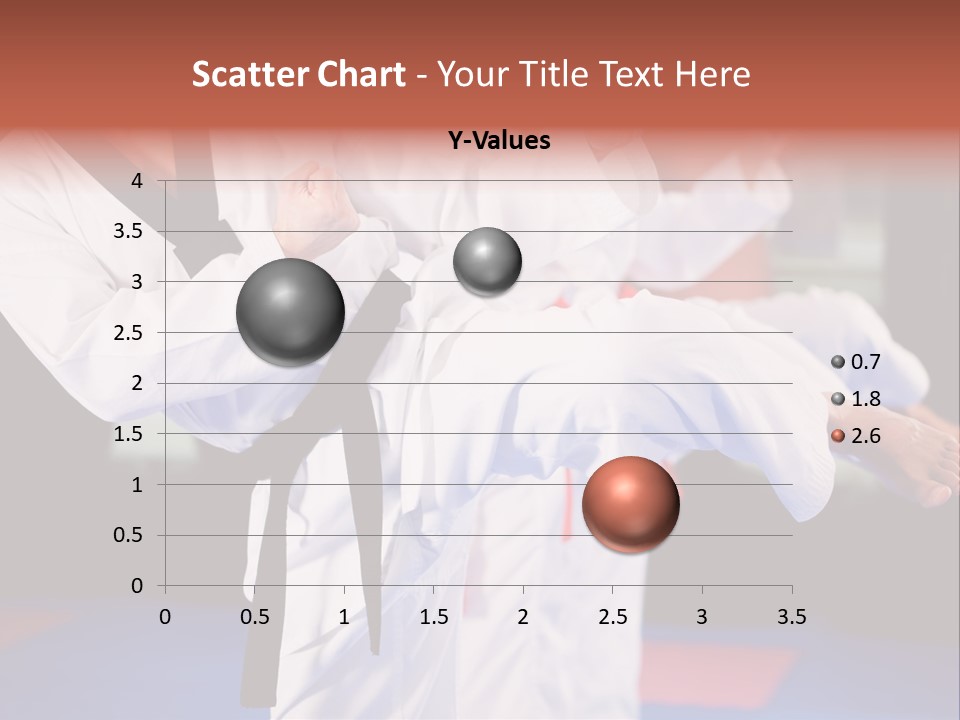 Scatter Chart - Your Title Text Here

Y-Values

4
3.5
3
2.5
2
1.5
1
0.5
0

0 0.5 1 1.5 2 2.5 3 3.5

0.7
1.8
2.6